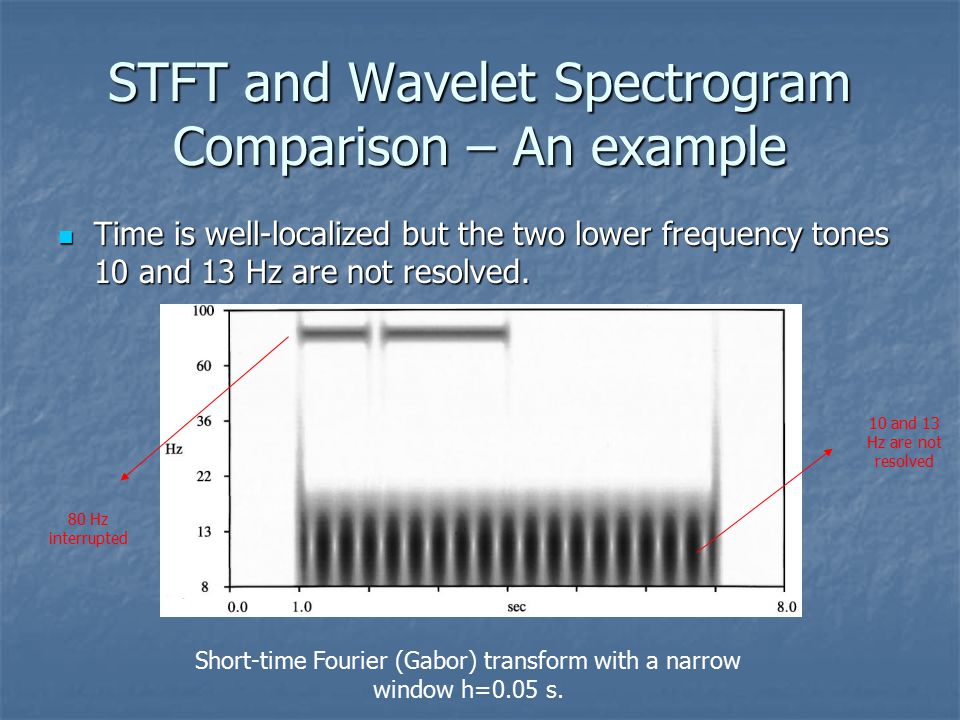 STFT and Wavelet Spectrogram Comparison – An example

Time is well-localized but the two lower frequency tones 10 and 13 Hz are not resolved.

100
60
36
Hz
22
13
8
0.0
1.0
sec
8.0

80 Hz interrupted

10 and 13 Hz are not resolved

Short-time Fourier (Gabor) transform with a narrow window h=0.05 s.